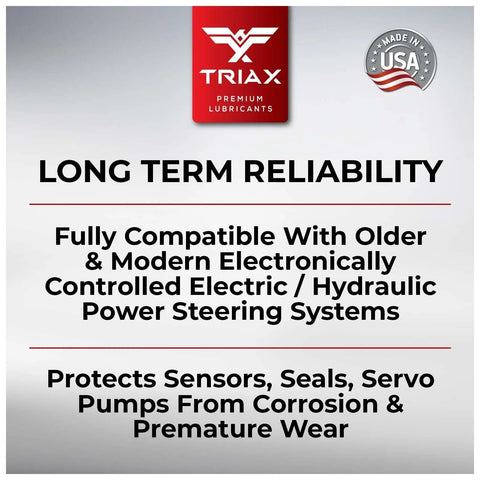 TRIAX
PREMIUM LUBRICANTS

MADE IN USA

LONG TERM RELIABILITY

Fully Compatible With Older & Modern Electronically Controlled Electric / Hydraulic Power Steering Systems

Protects Sensors, Seals, Servo Pumps From Corrosion & Premature Wear